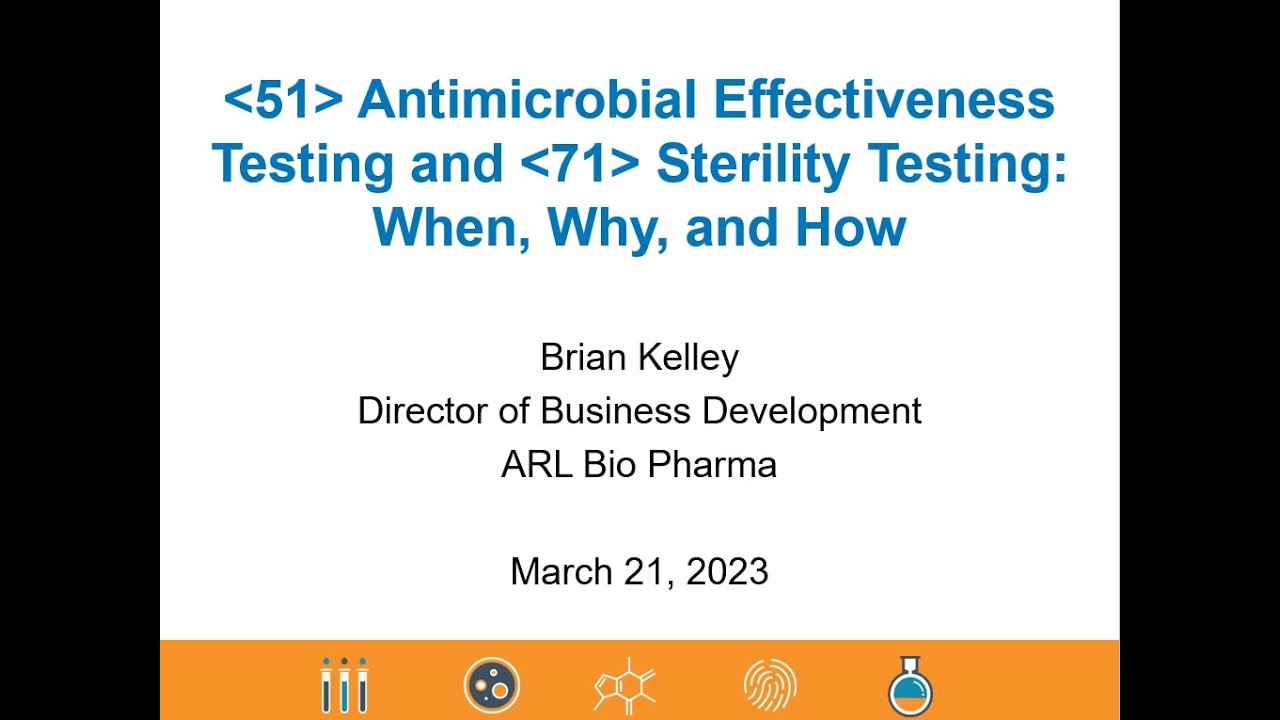 <51> Antimicrobial Effectiveness Testing and <71> Sterility Testing: When, Why, and How

Brian Kelley
Director of Business Development
ARL Bio Pharma

March 21, 2023